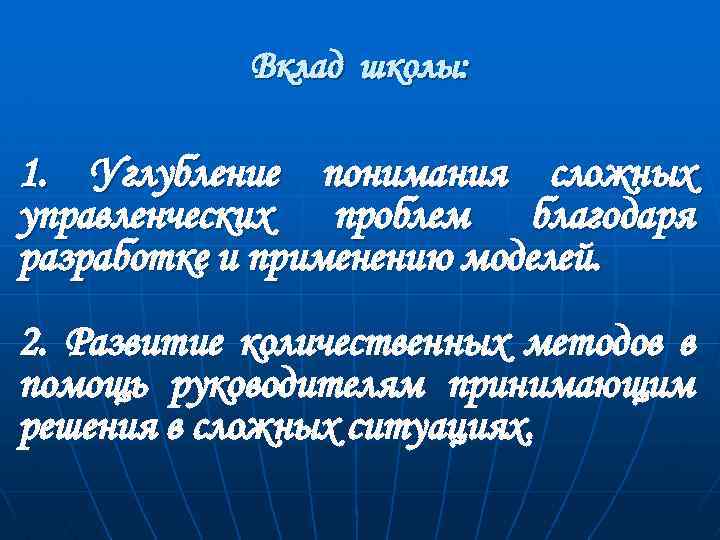 Вклад школы:

1. Углубление понимания сложных управленческих проблем благодаря разработке и применению моделей.

2. Развитие количественных методов в помощь руководителям принимающим решения в сложных ситуациях.